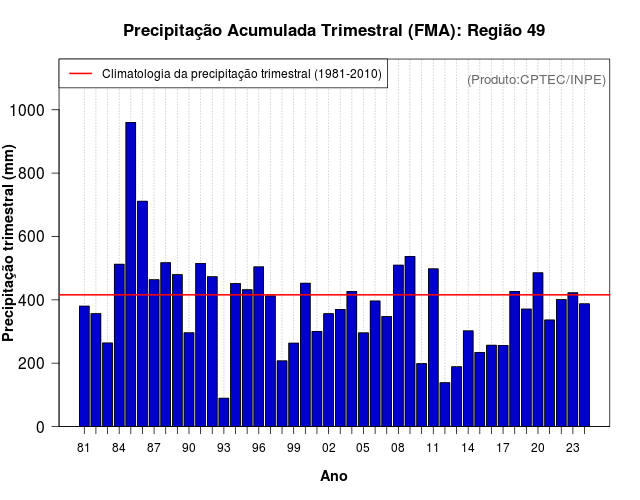 Precipitação Acumulada Trimestral (FMA): Região 49

Climatologia da precipitação trimestral (1981-2010)

(Produto:CPTEC/INPE)

Precipitação trimestral (mm)

1000
800
600
400
200
0

81 84 87 90 93 96 99 02 05 08 11 14 17 20 23

Ano